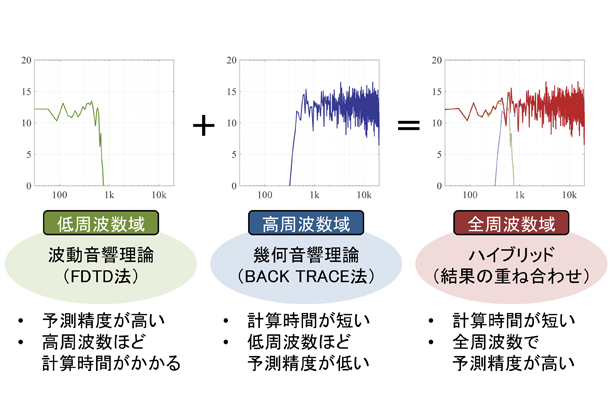 20
15
10
5
0
100
1k
10k

+

20
15
10
5
0
100
1k
10k

=

20
15
10
5
0
100
1k
10k

低周波数域
波動音響理論
（FDTD法）

• 予測精度が高い
• 高周波数ほど計算時間がかかる

高周波数域
幾何音響理論
（BACK TRACE法）

• 計算時間が短い
• 低周波数ほど予測精度が低い

全周波数域
ハイブリッド
（結果の重ね合わせ）

• 計算時間が短い
• 全周波数で予測精度が高い